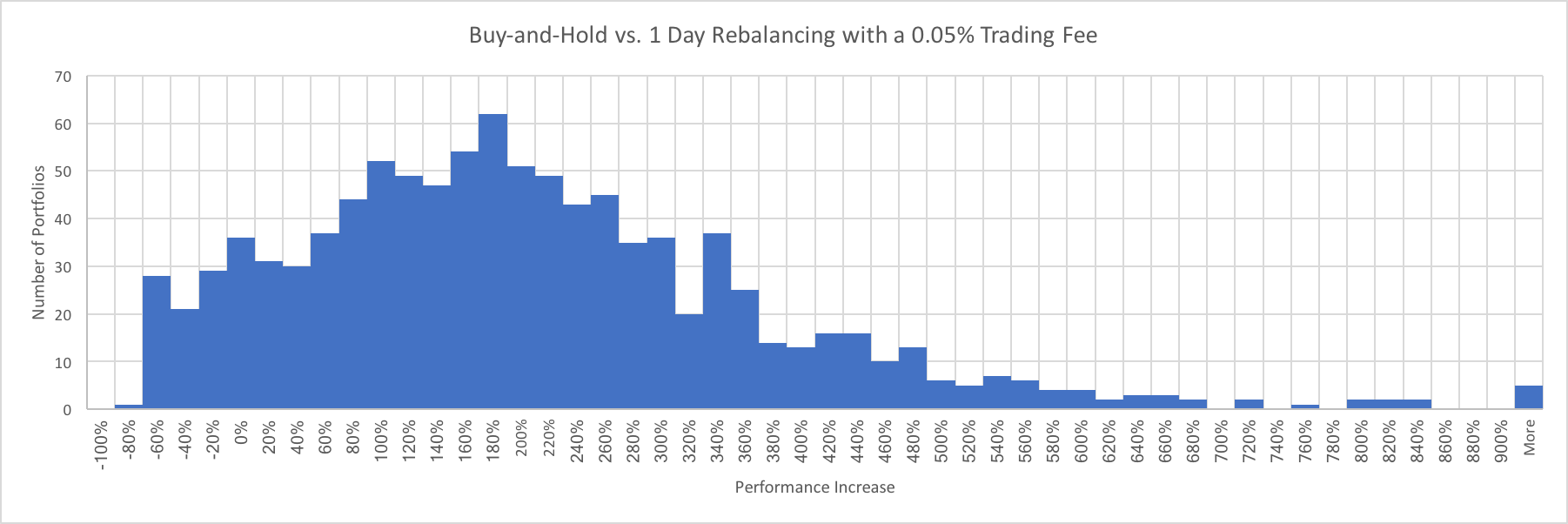 Buy-and-Hold vs. 1 Day Rebalancing with a 0.05% Trading Fee

Number of Portfolios

70
60
50
40
30
20
10
0

-100%
-80%
-60%
-40%
-20%
0%
20%
40%
60%
80%
100%
120%
140%
160%
180%
200%
220%
240%
260%
280%
300%
320%
340%
360%
380%
400%
420%
440%
460%
480%
500%
520%
540%
560%
580%
600%
620%
640%
660%
680%
700%
720%
740%
760%
780%
800%
820%
840%
860%
880%
900%
More

Performance Increase